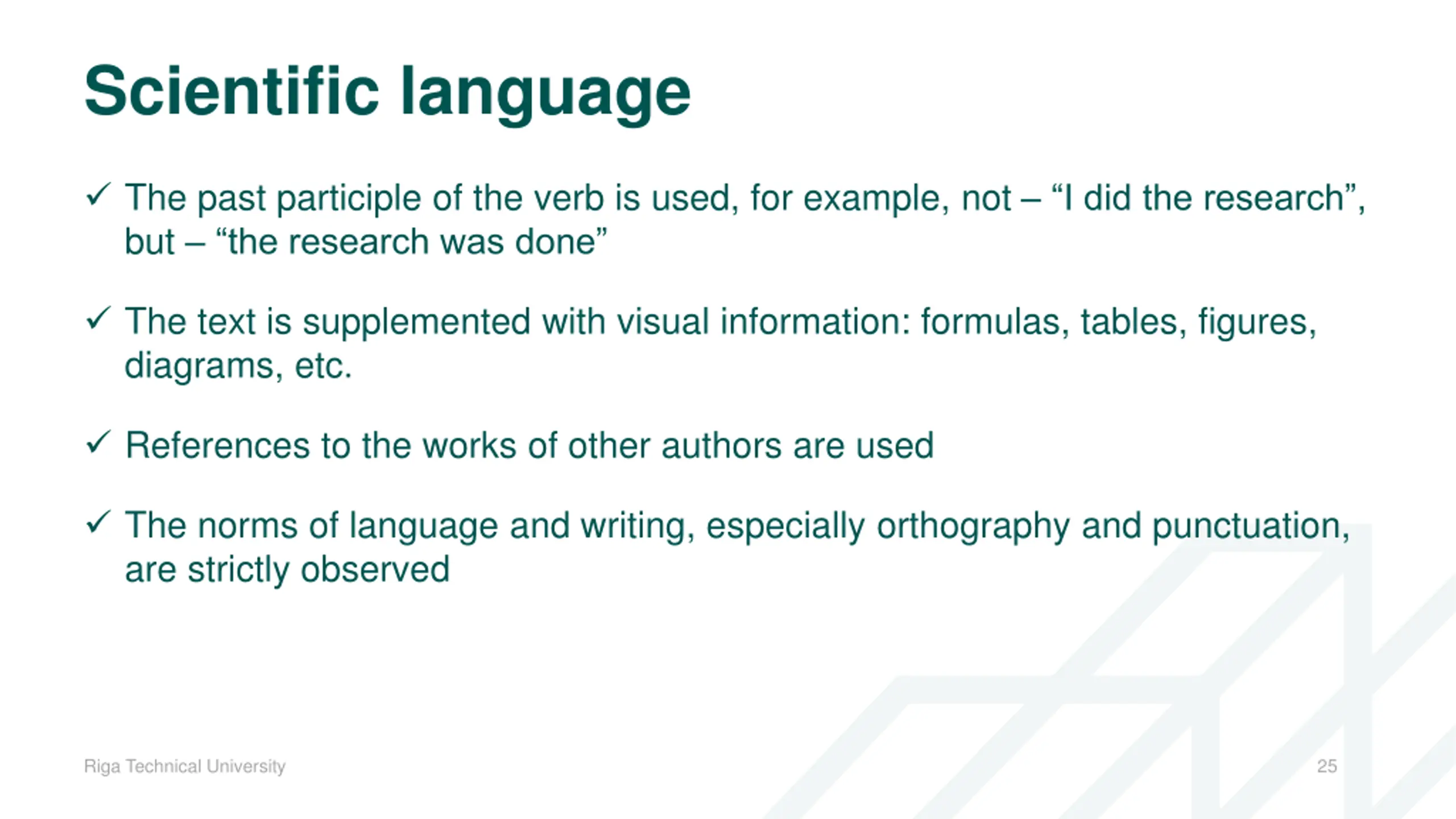 Scientific language

✓ The past participle of the verb is used, for example, not – “I did the research”, but – “the research was done”

✓ The text is supplemented with visual information: formulas, tables, figures, diagrams, etc.

✓ References to the works of other authors are used

✓ The norms of language and writing, especially orthography and punctuation, are strictly observed

Riga Technical University

25